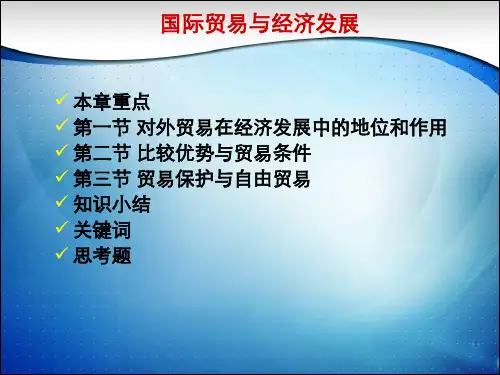 国际贸易与经济发展

✓ 本章重点
✓ 第一节 对外贸易在经济发展中的地位和作用
✓ 第二节 比较优势与贸易条件
✓ 第三节 贸易保护与自由贸易
✓ 知识小结
✓ 关键词
✓ 思考题